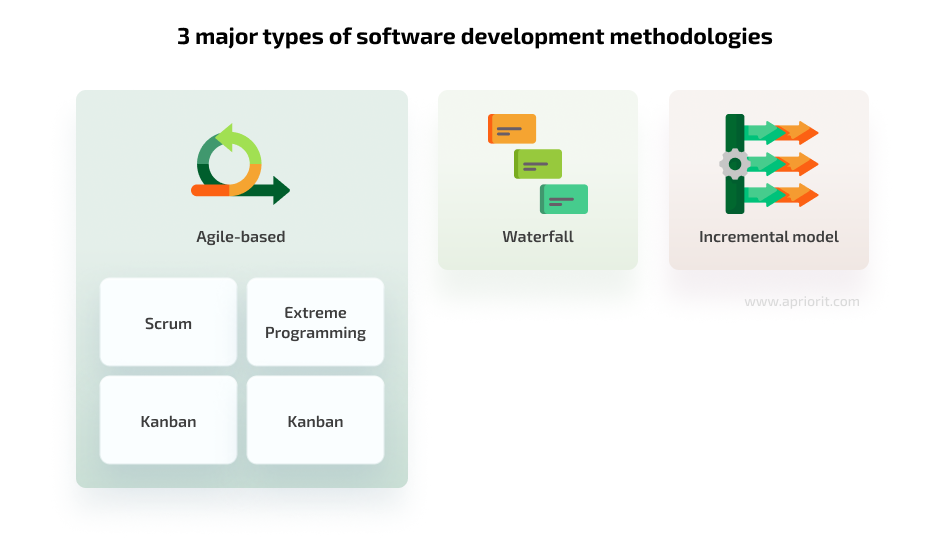 3 major types of software development methodologies

Agile-based

Scrum

Extreme Programming

Kanban

Kanban

Waterfall

Incremental model

www.apriorit.com